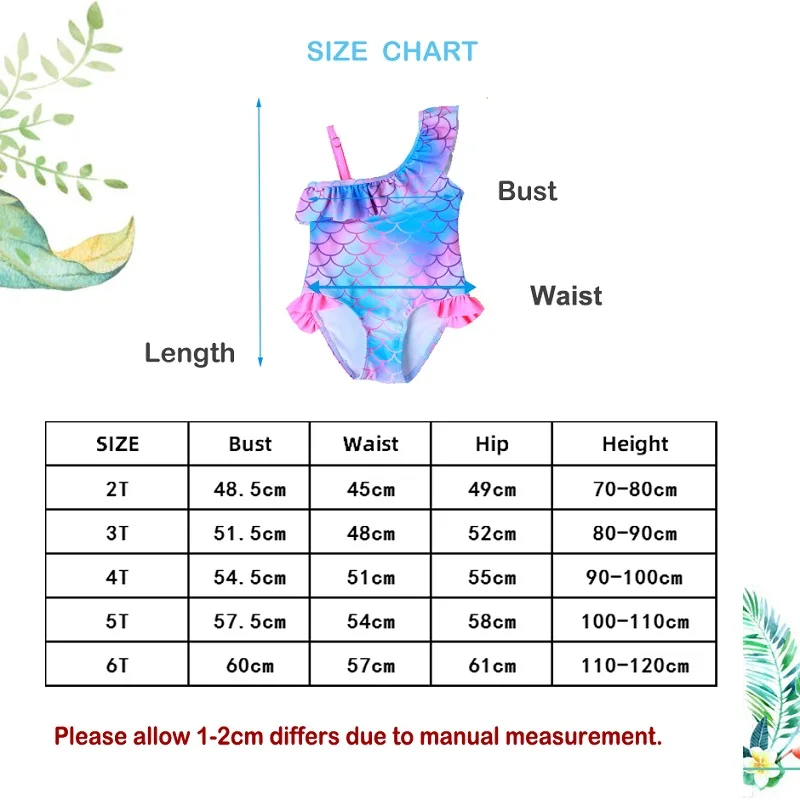 SIZE CHART

Bust

Waist

Length

| SIZE | Bust | Waist | Hip | Height |
|---|---|---|---|---|
| 2T | 48.5cm | 45cm | 49cm | 70-80cm |
| 3T | 51.5cm | 48cm | 52cm | 80-90cm |
| 4T | 54.5cm | 51cm | 55cm | 90-100cm |
| 5T | 57.5cm | 54cm | 58cm | 100-110cm |
| 6T | 60cm | 57cm | 61cm | 110-120cm |

Please allow 1-2cm differs due to manual measurement.